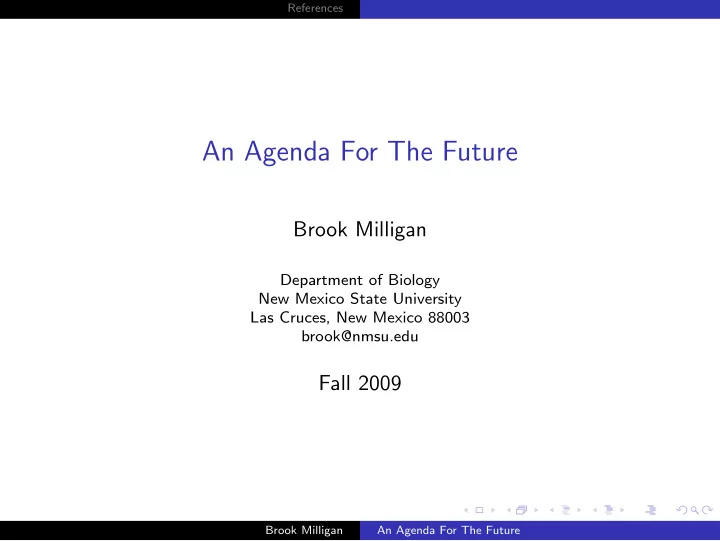 References

An Agenda For The Future

Brook Milligan

Department of Biology
New Mexico State University
Las Cruces, New Mexico 88003
brook@nmsu.edu

Fall 2009

Brook Milligan An Agenda For The Future